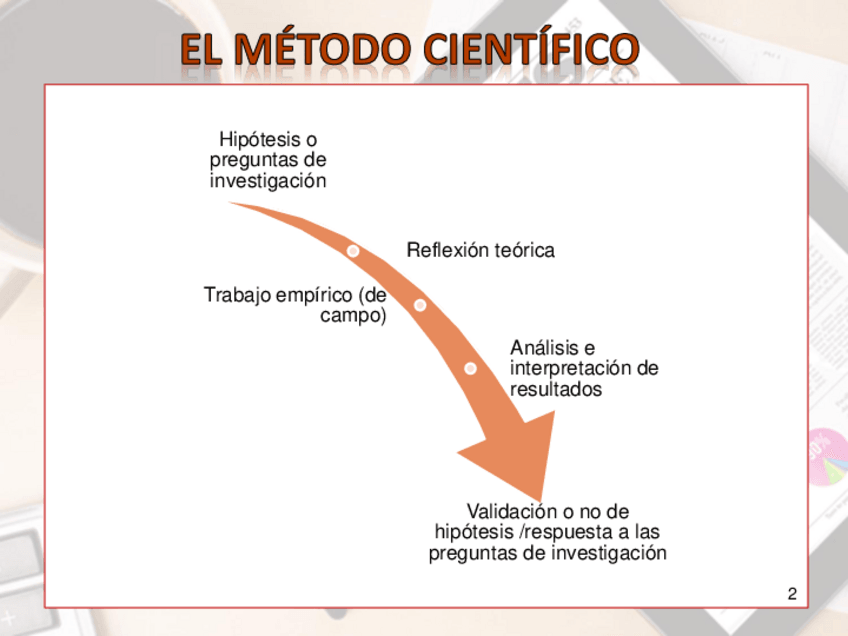 EL MÉTODO CIENTÍFICO

Hipótesis o preguntas de investigación

Reflexión teórica

Trabajo empírico (de campo)

Análisis e interpretación de resultados

Validación o no de hipótesis /respuesta a las preguntas de investigación

2